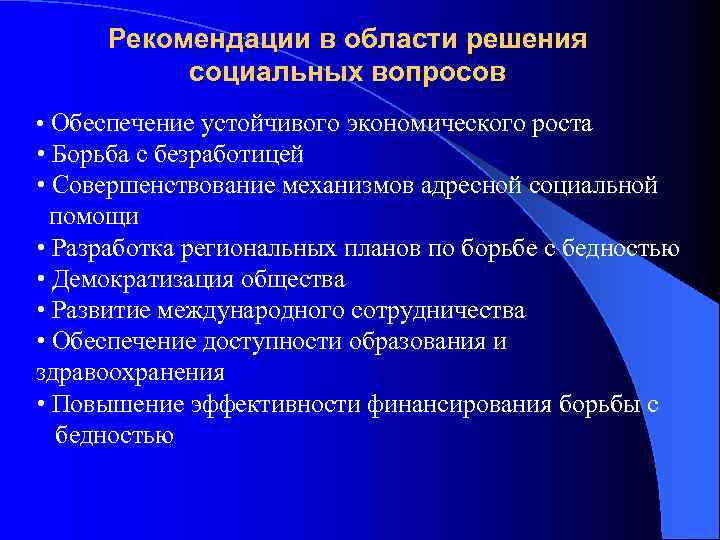 Рекомендации в области решения социальных вопросов

• Обеспечение устойчивого экономического роста
• Борьба с безработицей
• Совершенствование механизмов адресной социальной помощи
• Разработка региональных планов по борьбе с бедностью
• Демократизация общества
• Развитие международного сотрудничества
• Обеспечение доступности образования и здравоохранения
• Повышение эффективности финансирования борьбы с бедностью